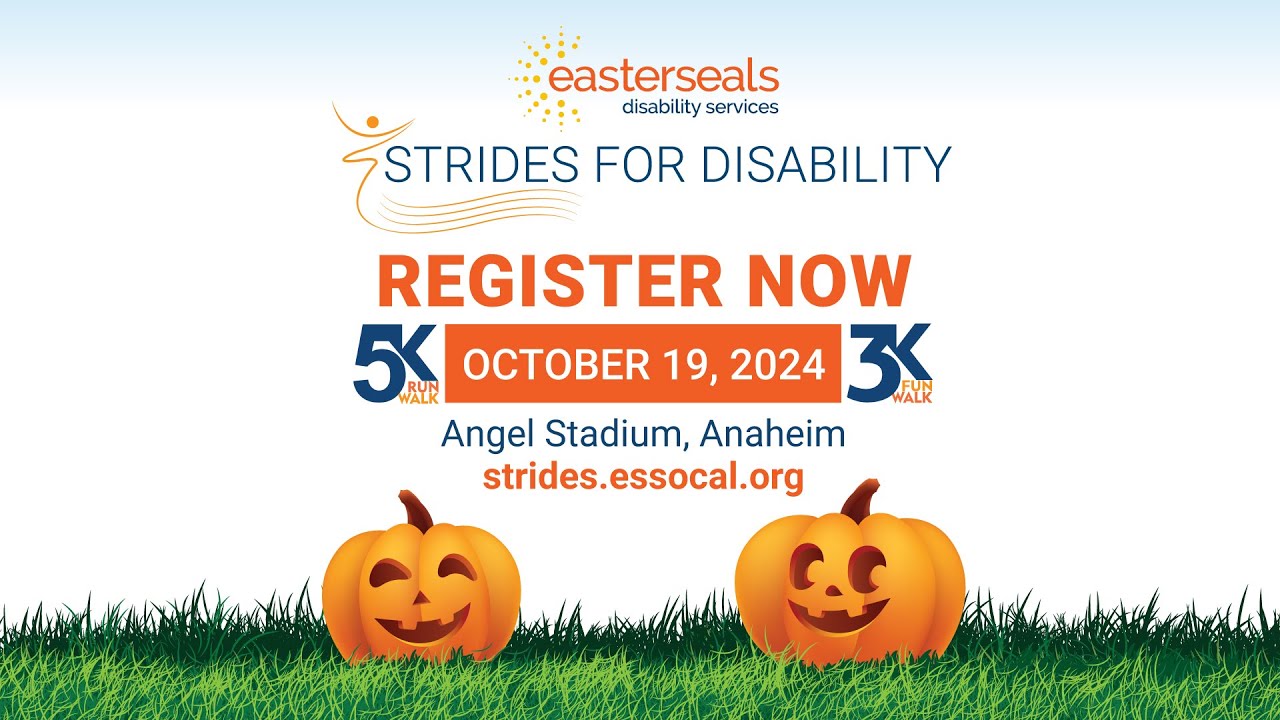 easterseals
disability services

STRIDES FOR DISABILITY

REGISTER NOW

5K RUN WALK

OCTOBER 19, 2024

3K FUN WALK

Angel Stadium, Anaheim
strides.essocal.org